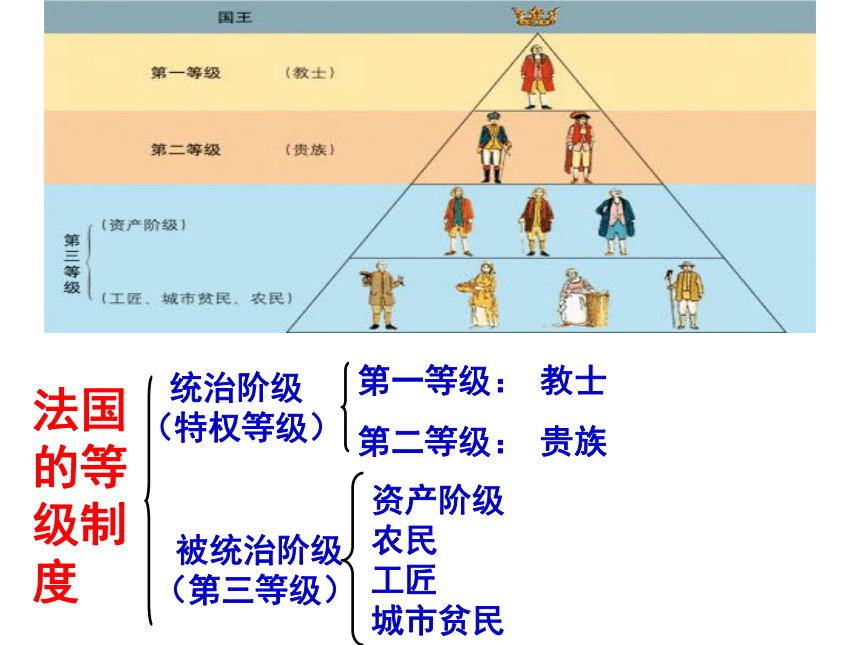 国王

第一等级 （教士）

第二等级 （贵族）

第三等级

（资产阶级）

（工匠、城市贫民、农民）

法国的等级制度

统治阶级（特权等级）

第一等级： 教士

第二等级： 贵族

被统治阶级（第三等级）

资产阶级
农民
工匠
城市贫民